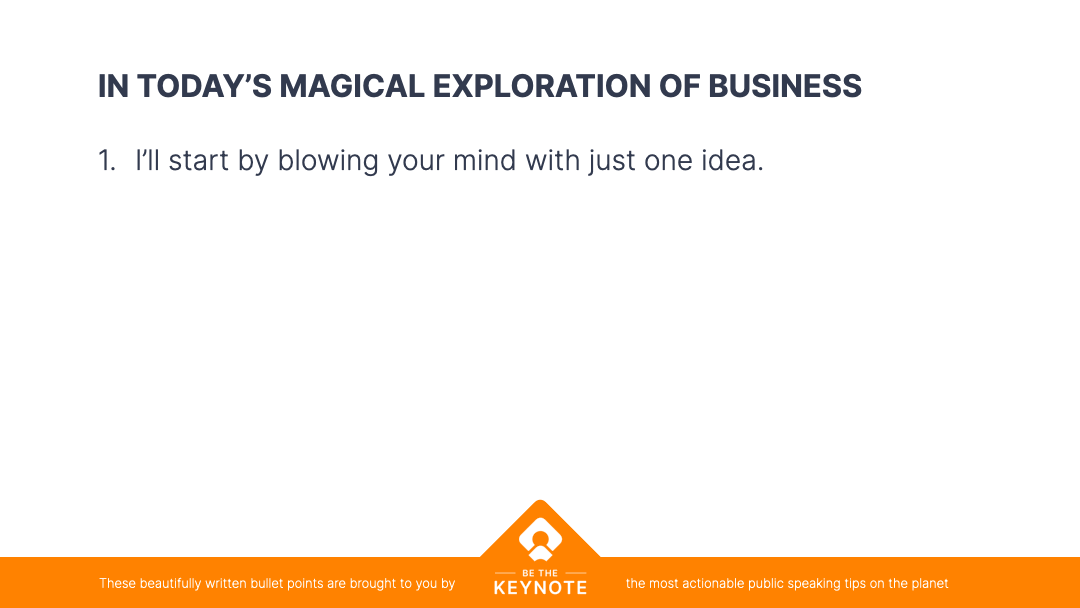 IN TODAY'S MAGICAL EXPLORATION OF BUSINESS

1. I'll start by blowing your mind with just one idea.

These beautifully written bullet points are brought to you by

BE THE
KEYNOTE

the most actionable public speaking tips on the planet